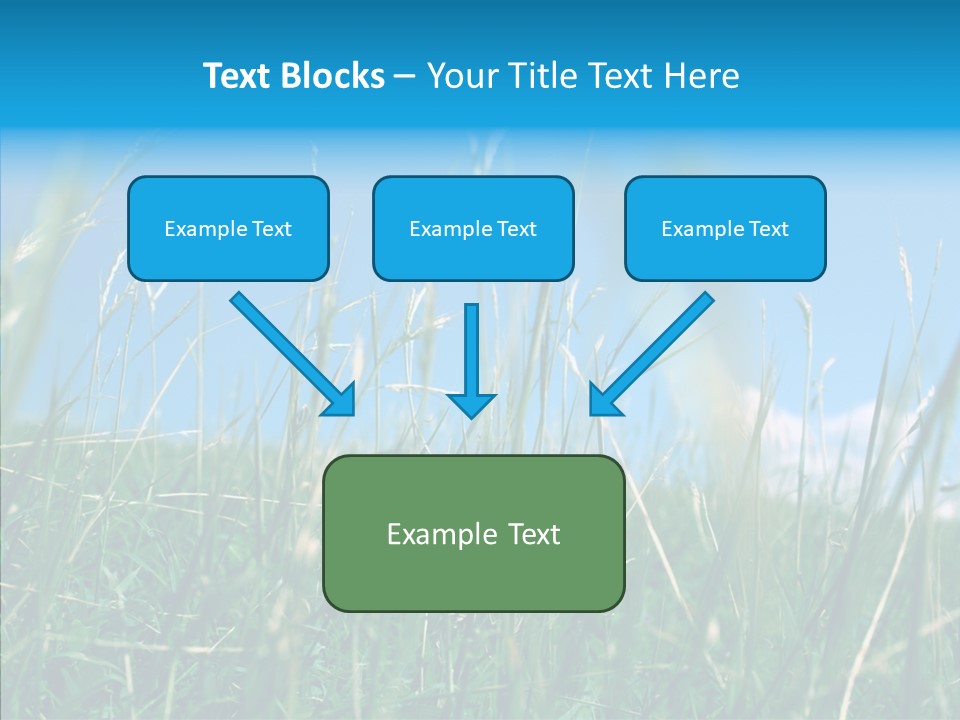 Text Blocks – Your Title Text Here

Example Text

Example Text

Example Text

Example Text